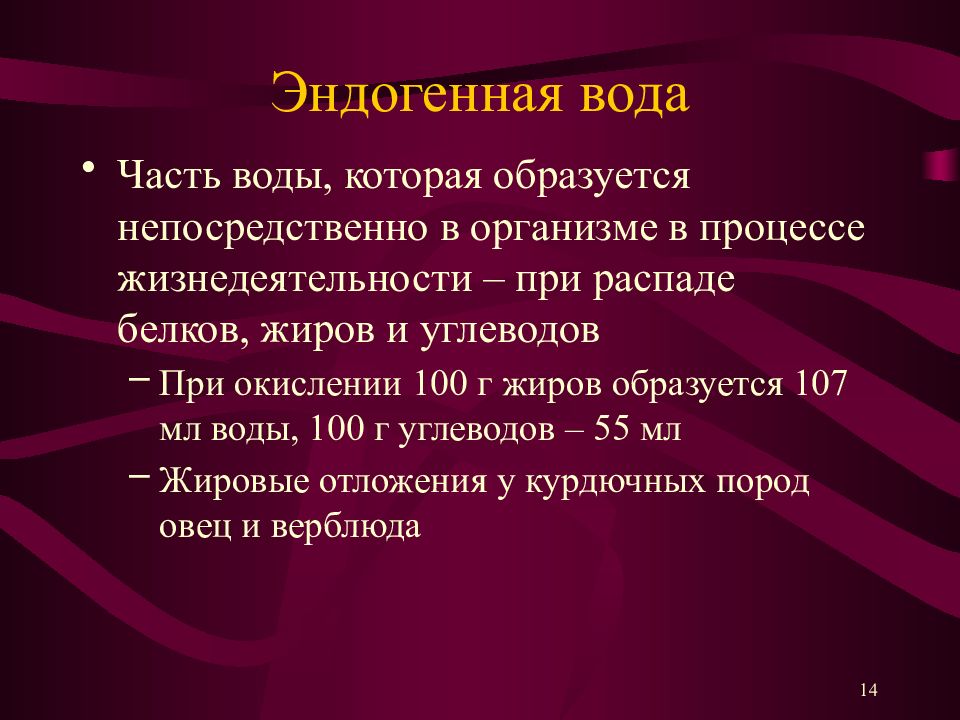 Эндогенная вода

• Часть воды, которая образуется непосредственно в организме в процессе жизнедеятельности – при распаде белков, жиров и углеводов

– При окислении 100 г жиров образуется 107 мл воды, 100 г углеводов – 55 мл

– Жировые отложения у курдючных пород овец и верблюда

14